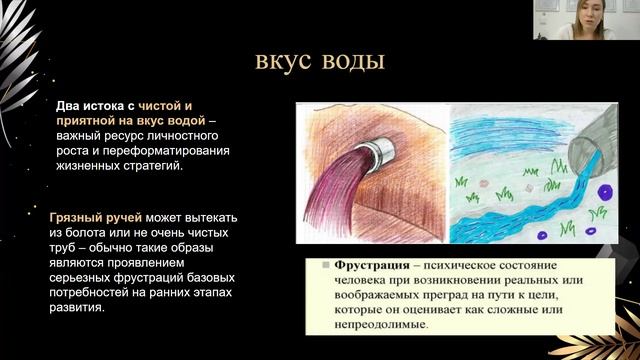 вкус воды

Два истока с чистой и приятной на вкус водой – важный ресурс личностного роста и переформатирования жизненных стратегий.

Грязный ручей может вытекать из болота или не очень чистых труб – обычно такие образы являются проявлением серьезных фрустраций базовых потребностей на ранних этапах развития.

Фрустрация – психическое состояние человека при возникновении реальных или воображаемых преград на пути к цели, которые он оценивает как сложные или непреодолимые.